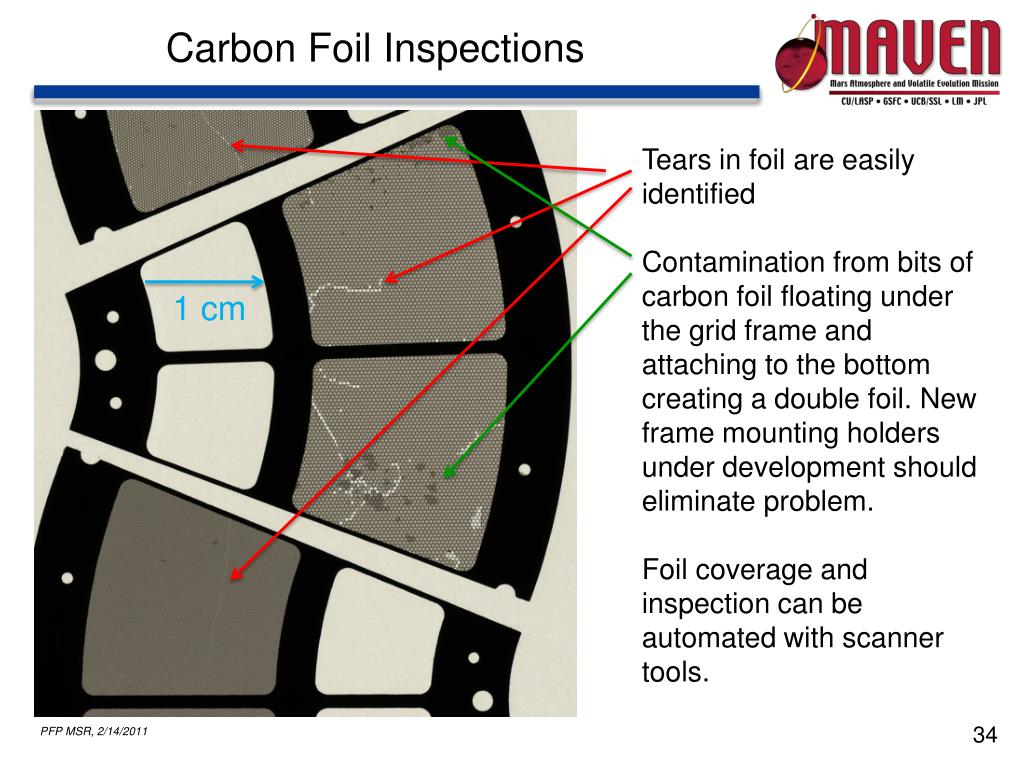 Carbon Foil Inspections

MAVEN
Mars Atmosphere and Volatile Evolution Mission
CU/LASP • GSFC • UCB/SSL • LM • JPL

1 cm

Tears in foil are easily identified

Contamination from bits of carbon foil floating under the grid frame and attaching to the bottom creating a double foil. New frame mounting holders under development should eliminate problem.

Foil coverage and inspection can be automated with scanner tools.

PFP MSR, 2/14/2011

34